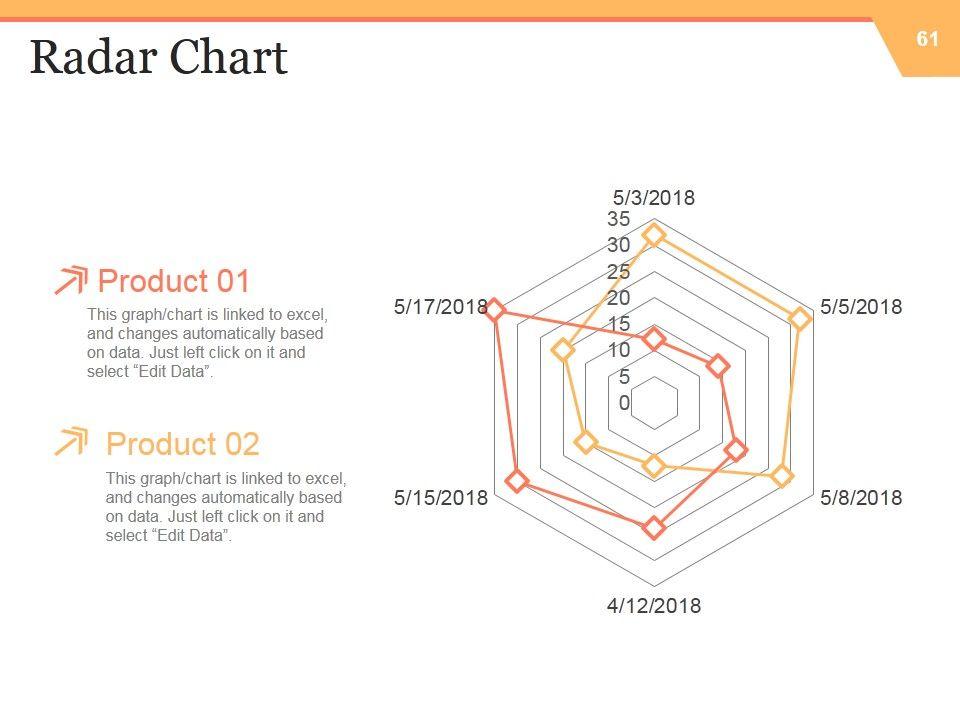 Radar Chart

61

Product 01

This graph/chart is linked to excel, and changes automatically based on data. Just left click on it and select “Edit Data”.

Product 02

This graph/chart is linked to excel, and changes automatically based on data. Just left click on it and select “Edit Data”.

5/3/2018
35
30
25
20
15
10
5
0
5/5/2018
5/8/2018
4/12/2018
5/15/2018
5/17/2018